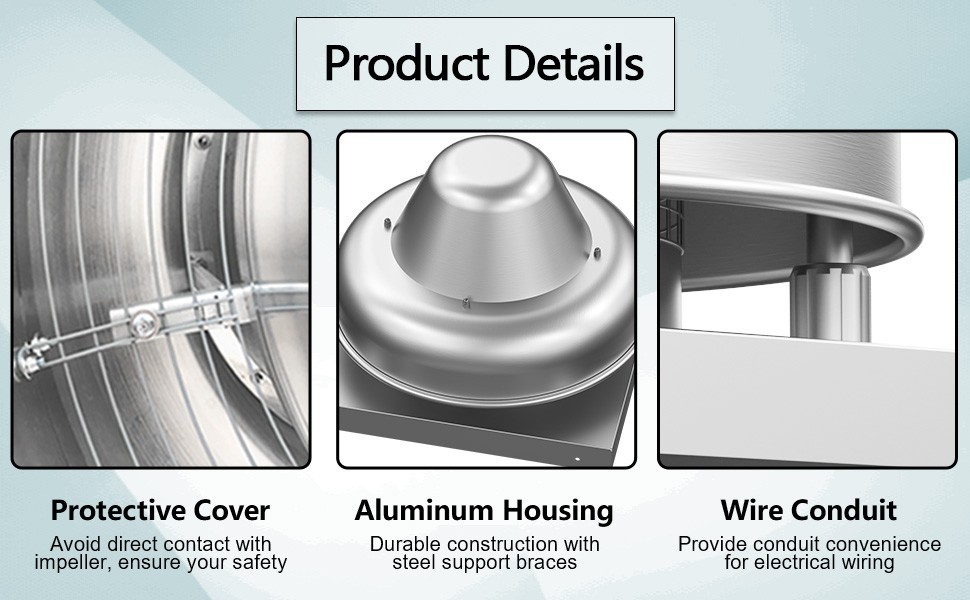 Product Details

Protective Cover

Avoid direct contact with impeller, ensure your safety

Aluminum Housing

Durable construction with steel support braces

Wire Conduit

Provide conduit convenience for electrical wiring